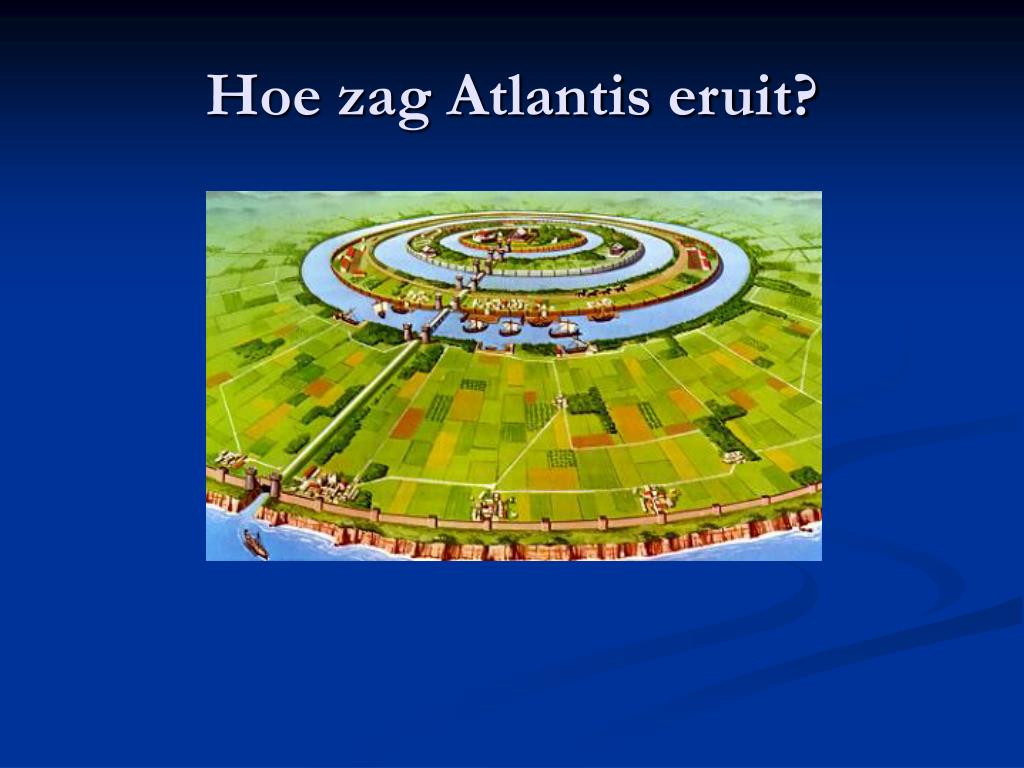 Hoe zag Atlantis eruit?